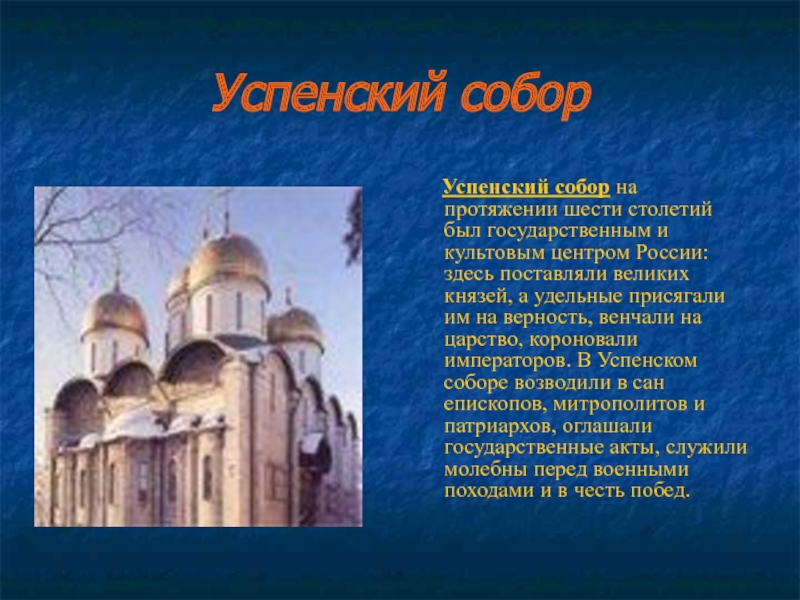 Успенский собор

Успенский собор на протяжении шести столетий был государственным и культовым центром России: здесь поставляли великих князей, а удельные присягали им на верность, венчали на царство, короновали императоров. В Успенском соборе возводили в сан епископов, митрополитов и патриархов, оглашали государственные акты, служили молебны перед военными походами и в честь побед.